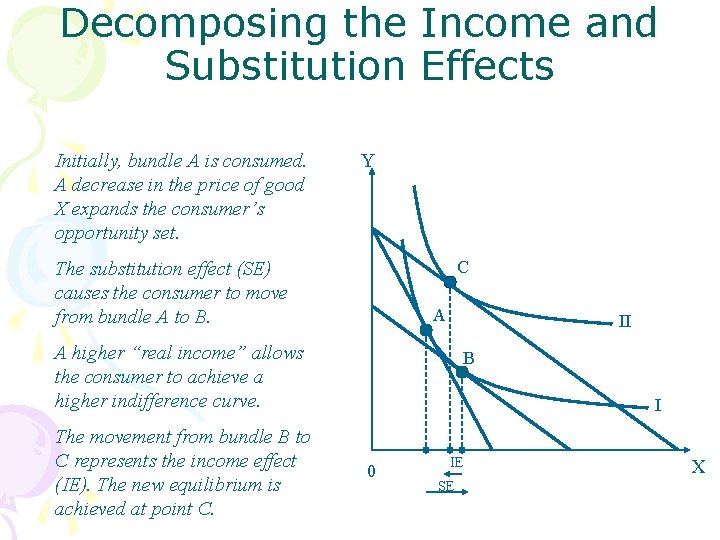 Decomposing the Income and Substitution Effects

Initially, bundle A is consumed. A decrease in the price of good X expands the consumer's opportunity set.

The substitution effect (SE) causes the consumer to move from bundle A to B.

A higher "real income" allows the consumer to achieve a higher indifference curve.

The movement from bundle B to C represents the income effect (IE). The new equilibrium is achieved at point C.

Y
C
A
B
II
I
0
IE
SE
X